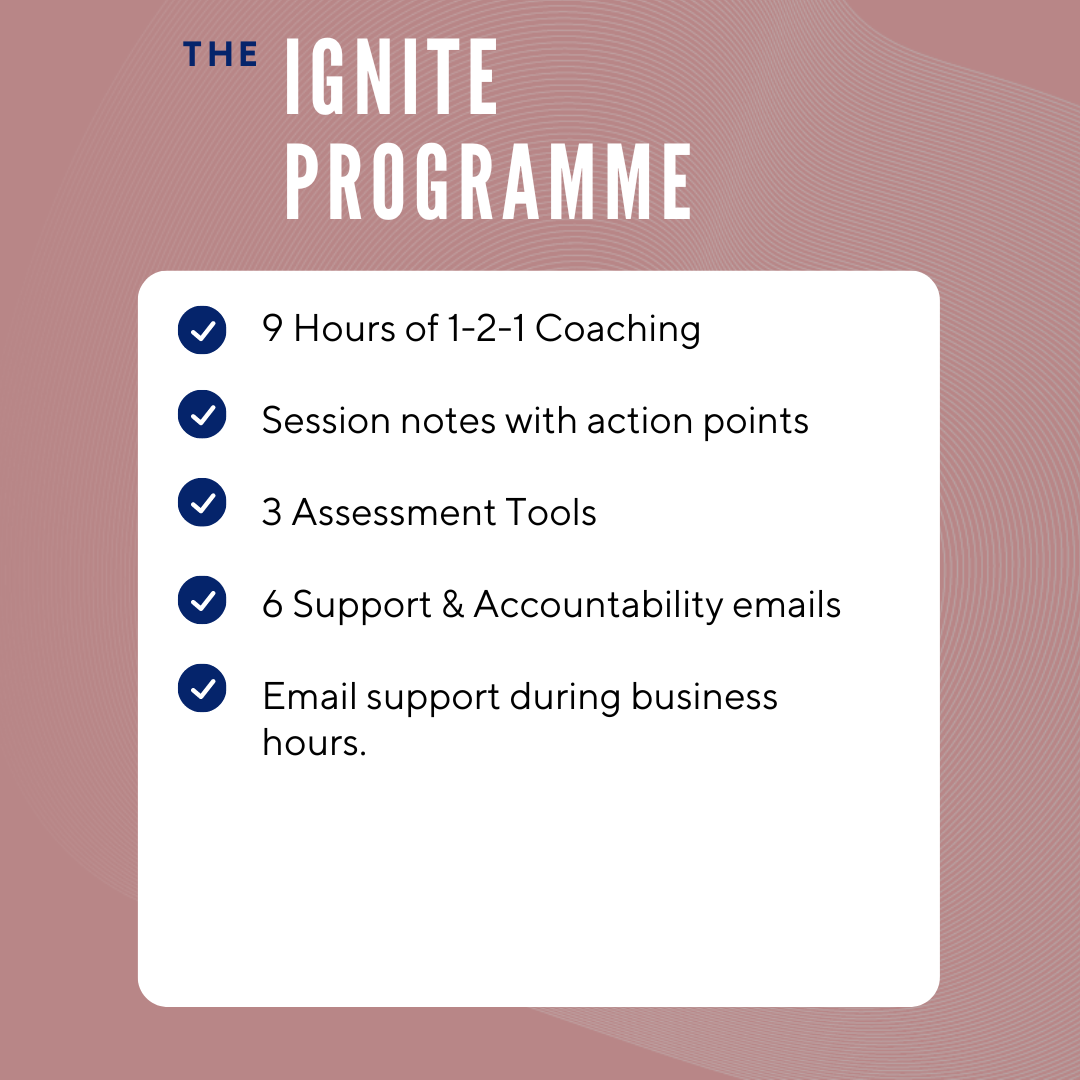 THE IGNITE PROGRAMME

9 Hours of 1-2-1 Coaching

Session notes with action points

3 Assessment Tools

6 Support & Accountability emails

Email support during business hours.